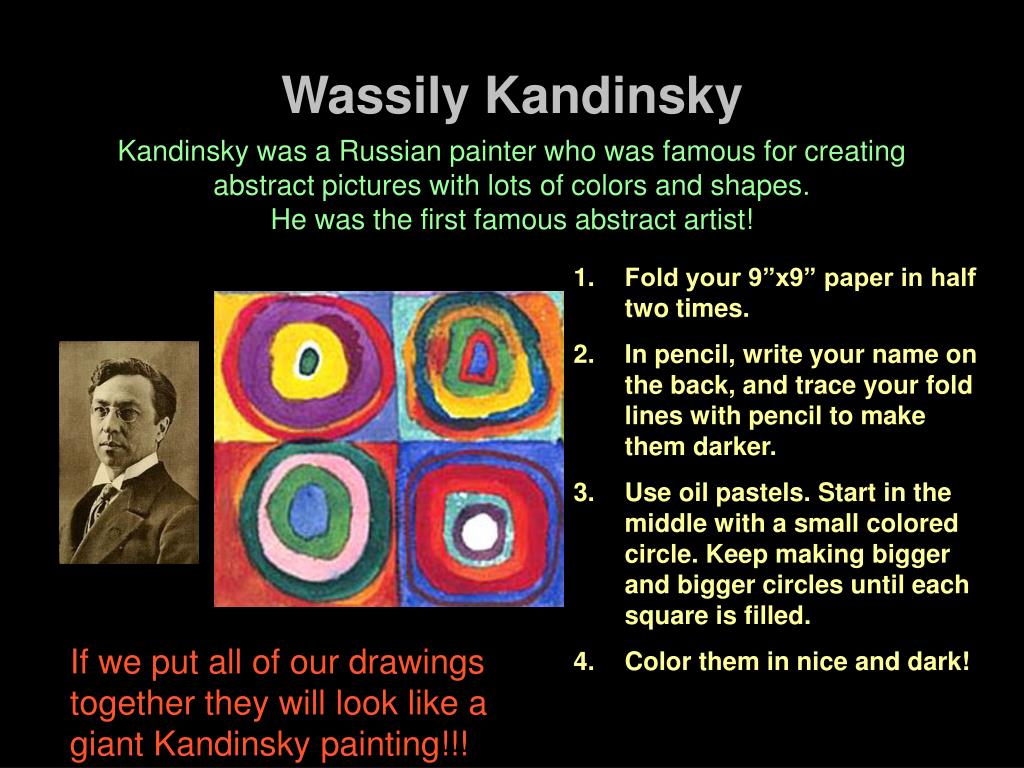 Wassily Kandinsky

Kandinsky was a Russian painter who was famous for creating abstract pictures with lots of colors and shapes.
He was the first famous abstract artist!

1. Fold your 9”x9” paper in half two times.
2. In pencil, write your name on the back, and trace your fold lines with pencil to make them darker.
3. Use oil pastels. Start in the middle with a small colored circle. Keep making bigger and bigger circles until each square is filled.
4. Color them in nice and dark!

If we put all of our drawings together they will look like a giant Kandinsky painting!!!